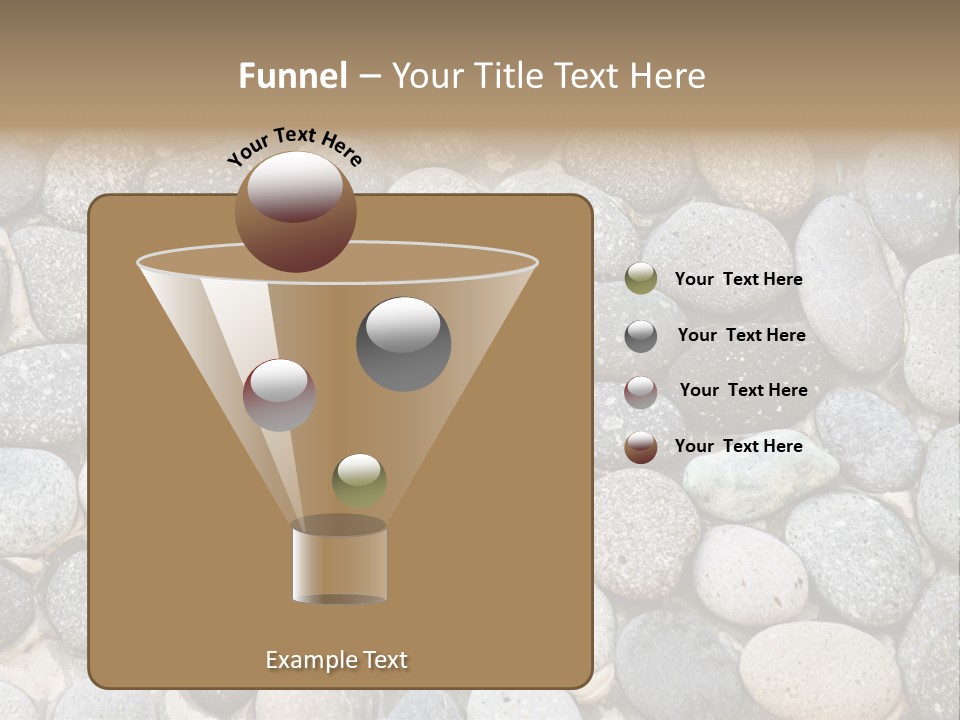 Funnel – Your Title Text Here

Your Text Here

Your Text Here

Your Text Here

Your Text Here

Your Text Here

Example Text